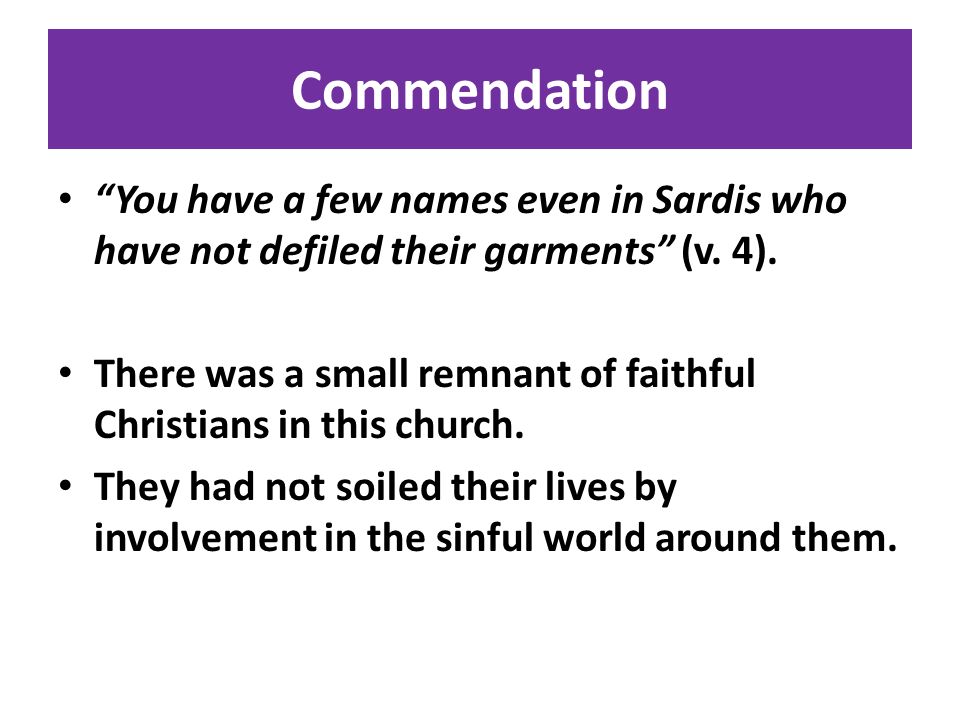 Commendation

• “You have a few names even in Sardis who have not defiled their garments” (v. 4).

• There was a small remnant of faithful Christians in this church.

• They had not soiled their lives by involvement in the sinful world around them.